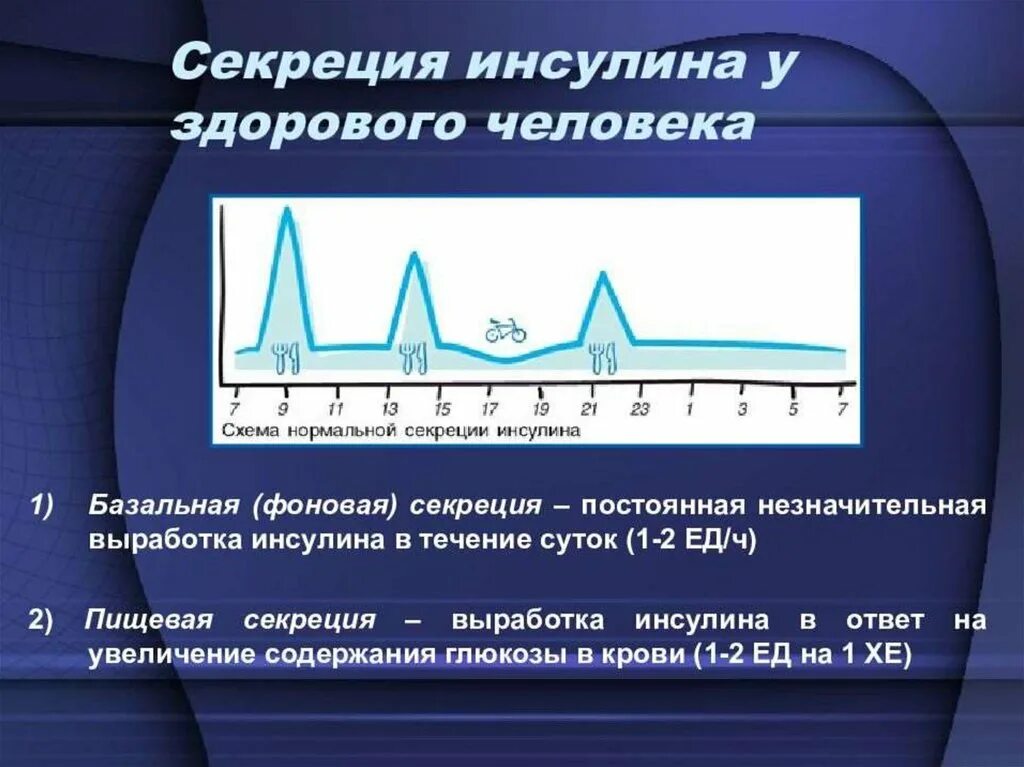 Секреция инсулина у здорового человека

7 9 11 13 15 17 19 21 23 1 3 5 7
Схема нормальной секреции инсулина

1) Базальная (фоновая) секреция – постоянная незначительная выработка инсулина в течение суток (1-2 ЕД/ч)

2) Пищевая секреция – выработка инсулина в ответ на увеличение содержания глюкозы в крови (1-2 ЕД на 1 ХЕ)